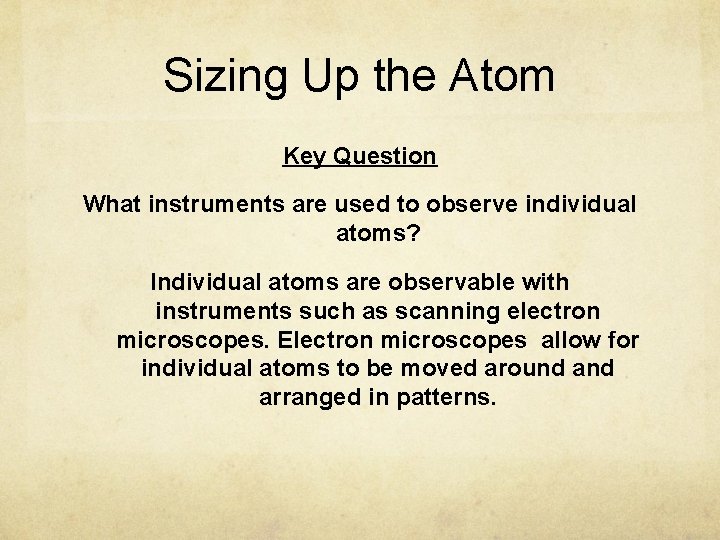 Sizing Up the Atom

Key Question

What instruments are used to observe individual atoms?

Individual atoms are observable with instruments such as scanning electron microscopes. Electron microscopes allow for individual atoms to be moved around and arranged in patterns.